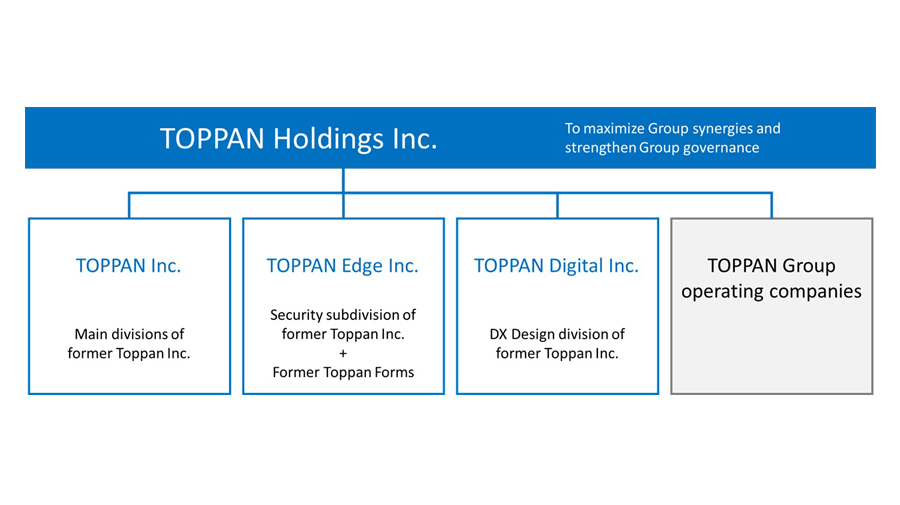 TOPPAN Holdings Inc.

To maximize Group synergies and strengthen Group governance

TOPPAN Inc.

Main divisions of former Toppan Inc.

TOPPAN Edge Inc.

Security subdivision of former Toppan Inc.
+
Former Toppan Forms

TOPPAN Digital Inc.

DX Design division of former Toppan Inc.

TOPPAN Group operating companies